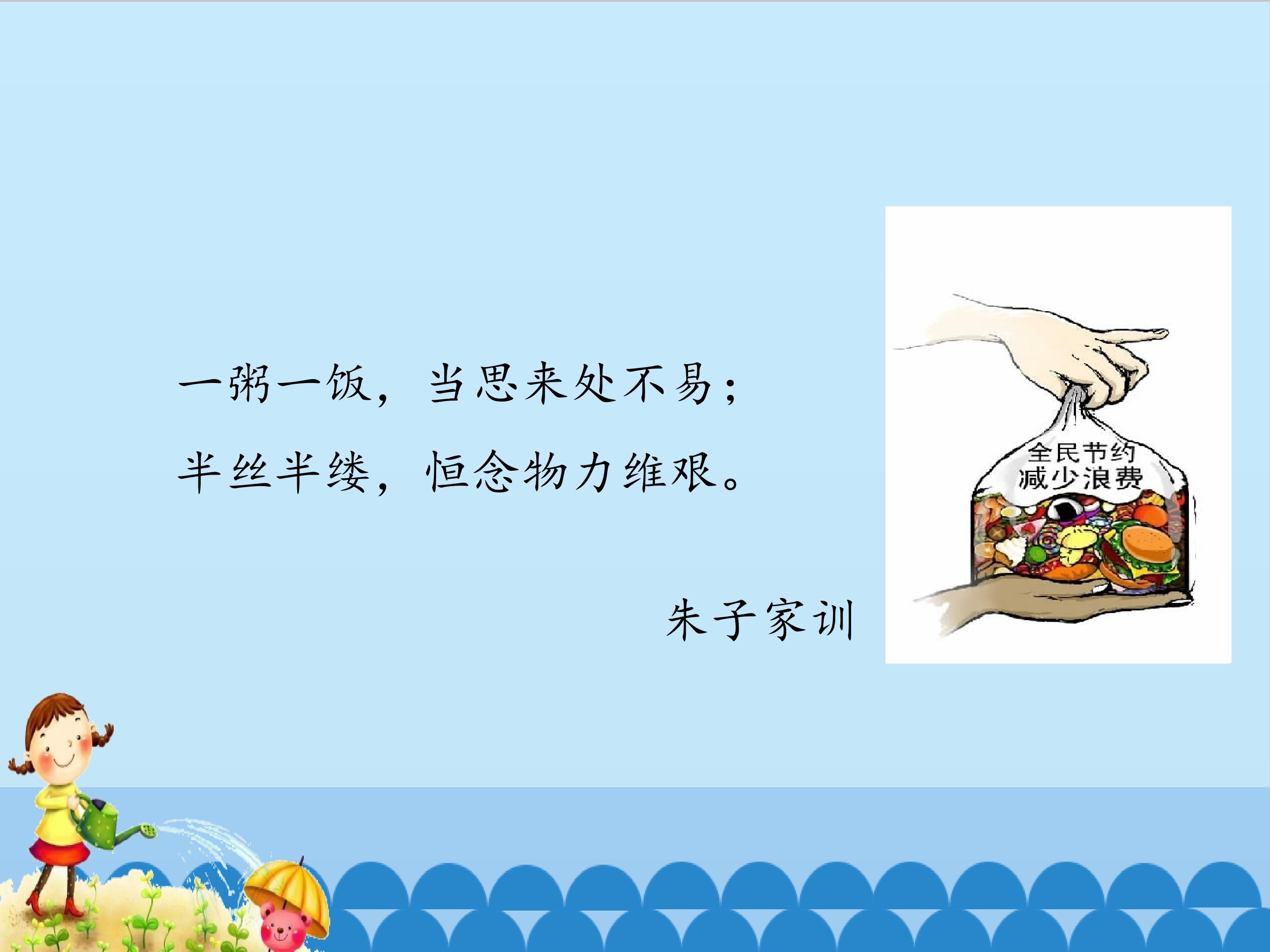 一粥一饭，当思来处不易；
半丝半缕，恒念物力维艰。

朱子家训

全民节约
减少浪费